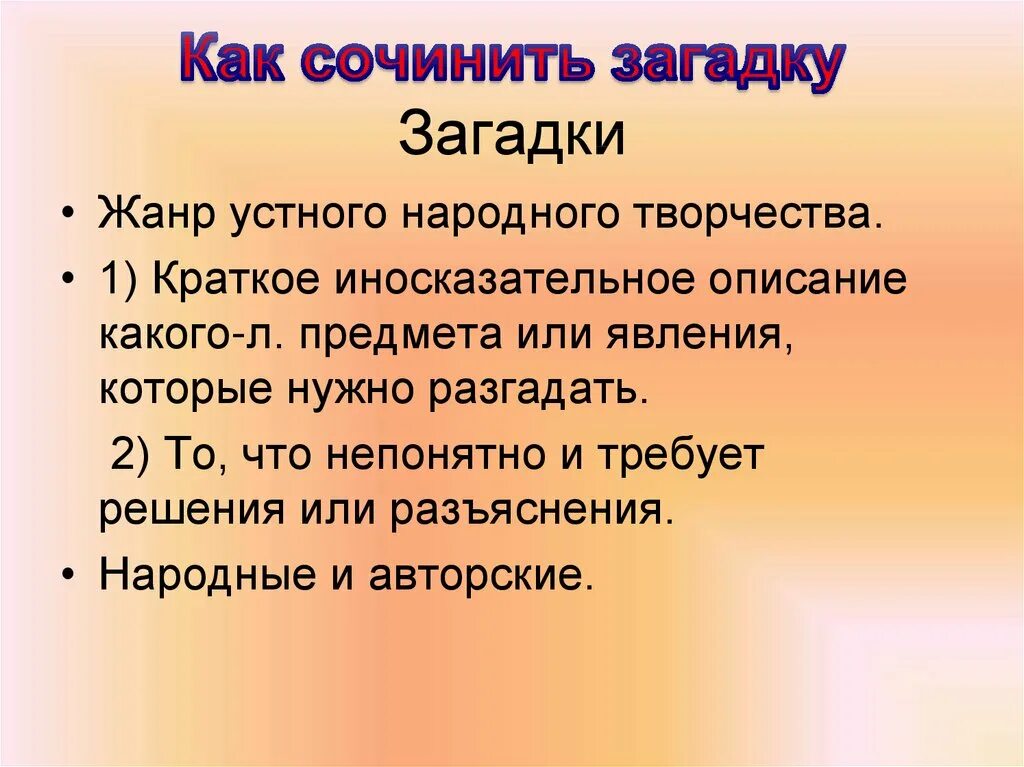 Как сочинить загадку

Загадки

• Жанр устного народного творчества.

• 1) Краткое иносказательное описание какого-л. предмета или явления, которые нужно разгадать.

2) То, что непонятно и требует решения или разъяснения.

• Народные и авторские.